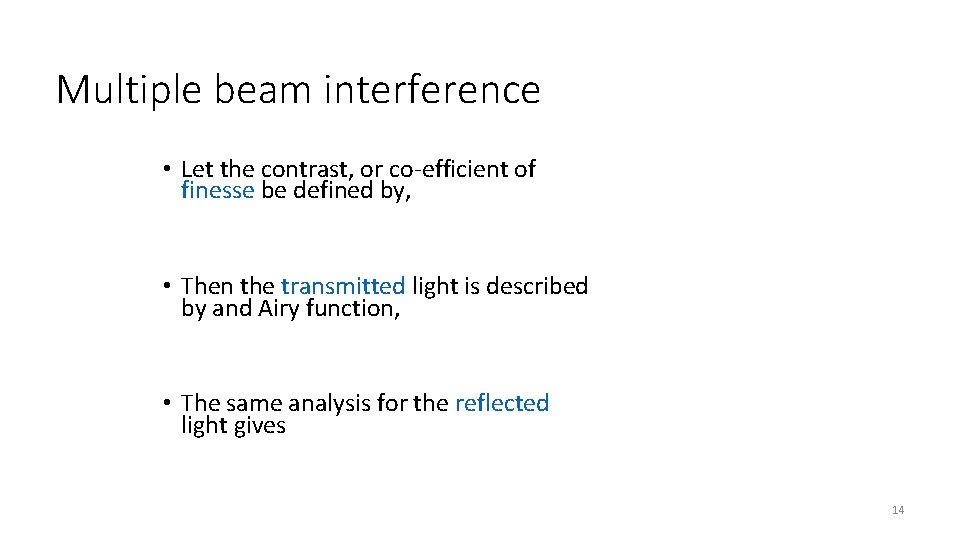 Multiple beam interference

• Let the contrast, or co-efficient of finesse be defined by,

• Then the transmitted light is described by and Airy function,

• The same analysis for the reflected light gives

14